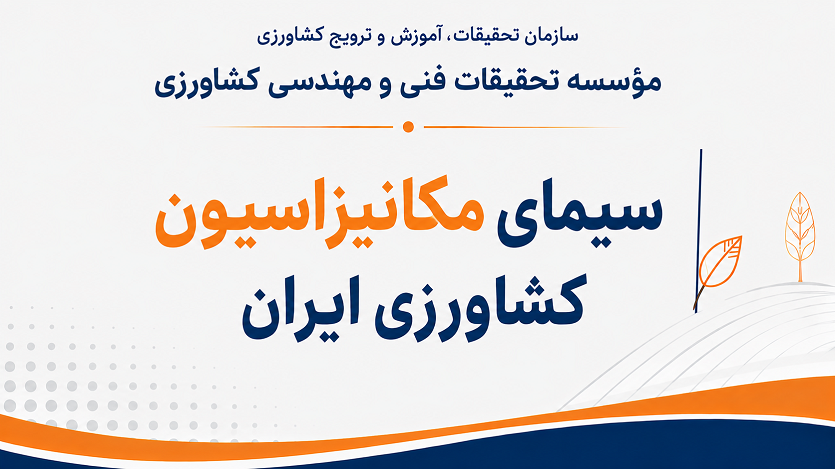 سازمان تحقیقات، آموزش و ترویج کشاورزی
مؤسسه تحقیقات فنی و مهندسی کشاورزی

سیمای مکانیزاسیون
کشاورزی ایران